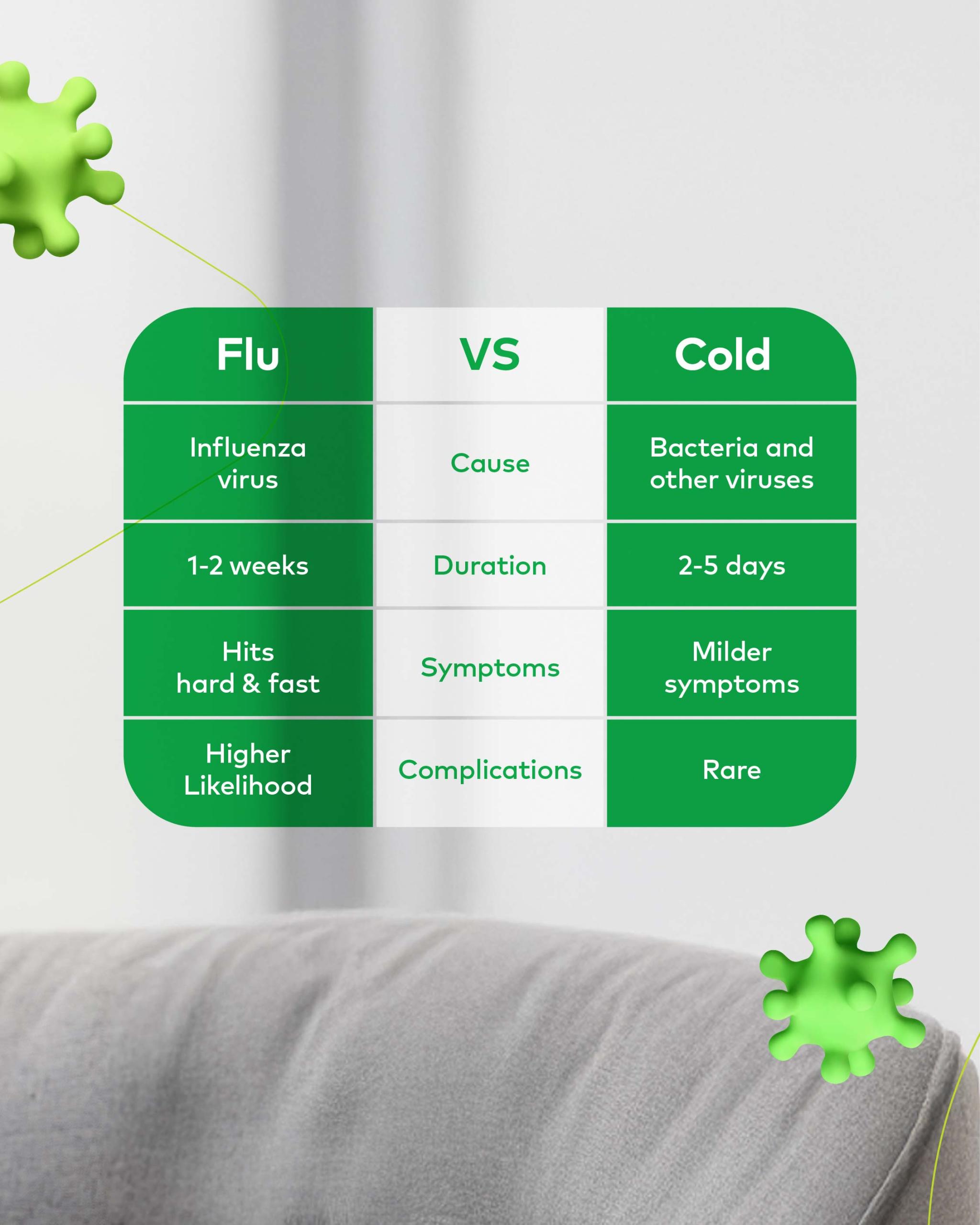 | Flu | VS | Cold |
|---|---|---|
| Influenza virus | Cause | Bacteria and other viruses |
| 1-2 weeks | Duration | 2-5 days |
| Hits hard & fast | Symptoms | Milder symptoms |
| Higher Likelihood | Complications | Rare |